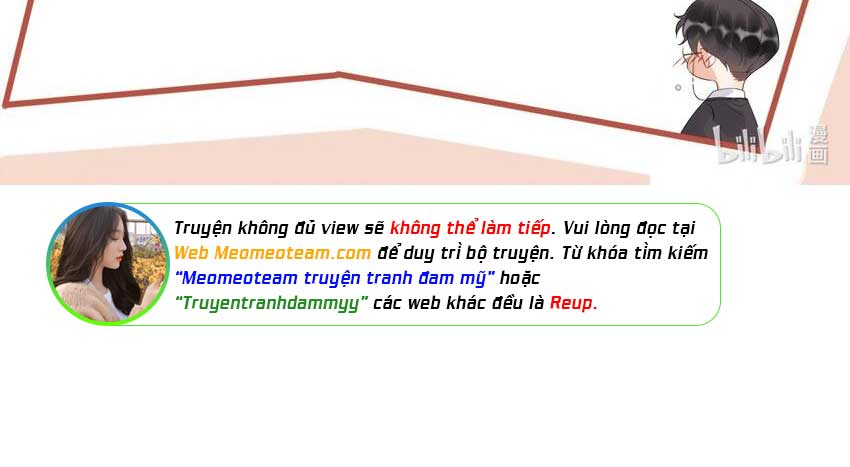 bilibili 漫画

Truyện không đủ view sẽ không thể làm tiếp. Vui lòng đọc tại Web Meomeoteam.com để duy trì bộ truyện. Từ khóa tìm kiếm "Meomeoteam truyện tranh đam mỹ" hoặc "Truyentranhdammyy" các web khác đều là Reup.